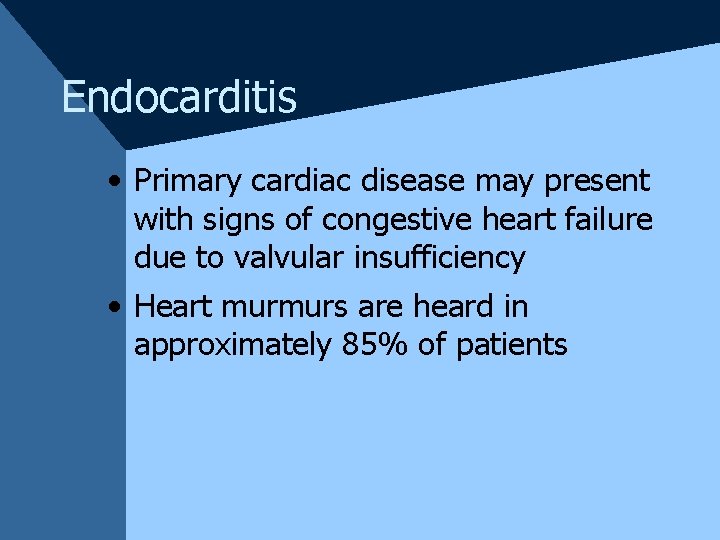 Endocarditis

• Primary cardiac disease may present with signs of congestive heart failure due to valvular insufficiency

• Heart murmurs are heard in approximately 85% of patients